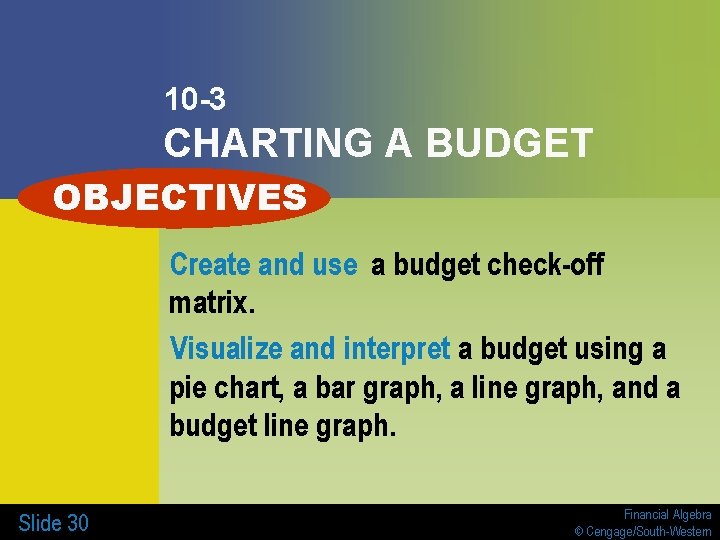 10-3
CHARTING A BUDGET

OBJECTIVES

Create and use a budget check-off matrix.

Visualize and interpret a budget using a pie chart, a bar graph, a line graph, and a budget line graph.

Slide 30

Financial Algebra
© Cengage/South-Western